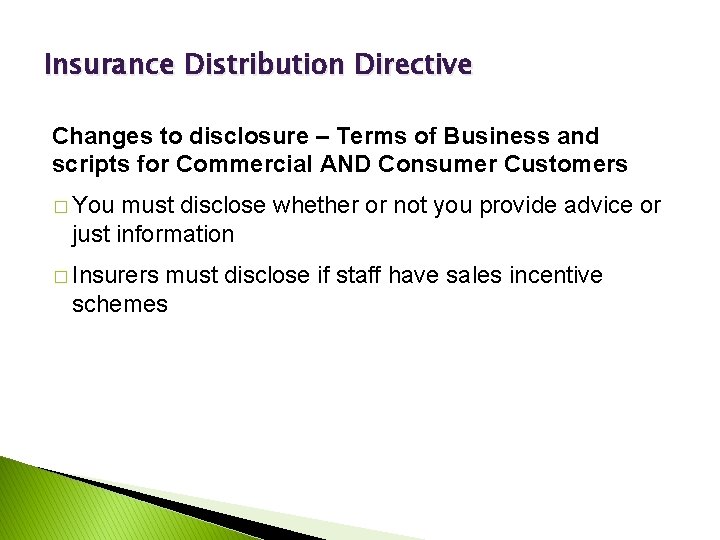 Insurance Distribution Directive

Changes to disclosure – Terms of Business and scripts for Commercial AND Consumer Customers

□ You must disclose whether or not you provide advice or just information

□ Insurers must disclose if staff have sales incentive schemes